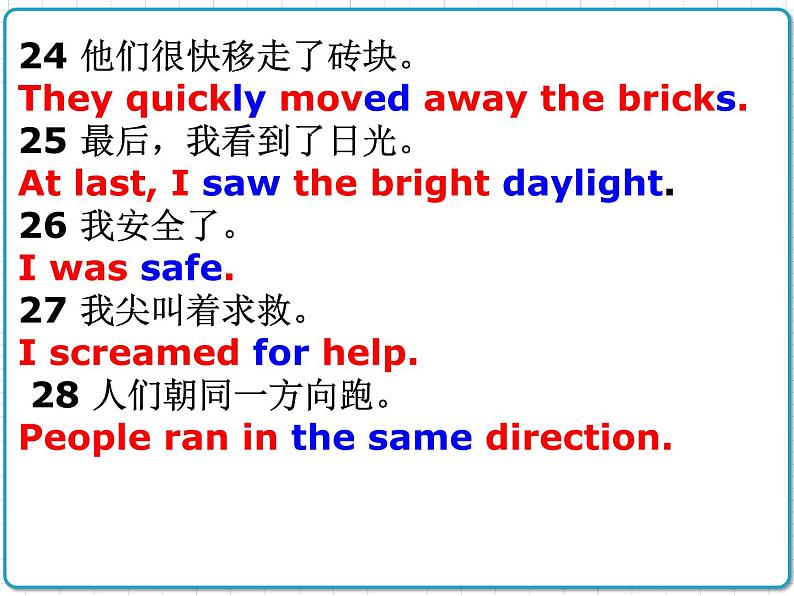 24 他们很快移走了砖块。
They quickly moved away the bricks.
25 最后，我看到了日光。
At last, I saw the bright daylight.
26 我安全了。
I was safe.
27 我尖叫着求救。
I screamed for help.
28 人们朝同一方向跑。
People ran in the same direction.